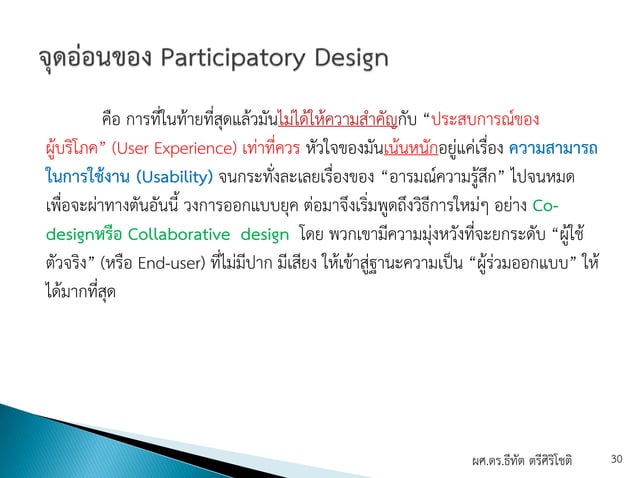 จุดอ่อนของ Participatory Design

คือ การที่ในท้ายที่สุดแล้วมันไม่ได้ให้ความสำคัญกับ “ประสบการณ์ของผู้บริโภค” (User Experience) เท่าที่ควร หัวใจของมันเน้นหนักอยู่แค่เรื่อง ความสามารถในการใช้งาน (Usability) จนกระทั่งละเลยเรื่องของ “อารมณ์ความรู้สึก” ไปจนหมด เพื่อจะผ่าทางตันอันนี้ วงการออกแบบยุค ต่อมาจึงเริ่มพูดถึงวิธีการใหม่ๆ อย่าง Co-designหรือ Collaborative design โดย พวกเขามีความมุ่งหวังที่จะยกระดับ “ผู้ใช้ตัวจริง” (หรือ End-user) ที่ไม่มีปาก มีเสียง ให้เข้าสู่ฐานะความเป็น “ผู้ร่วมออกแบบ” ให้ได้มากที่สุด

ผศ.ดร.ธีทัต ตรีศิริโชติ

30